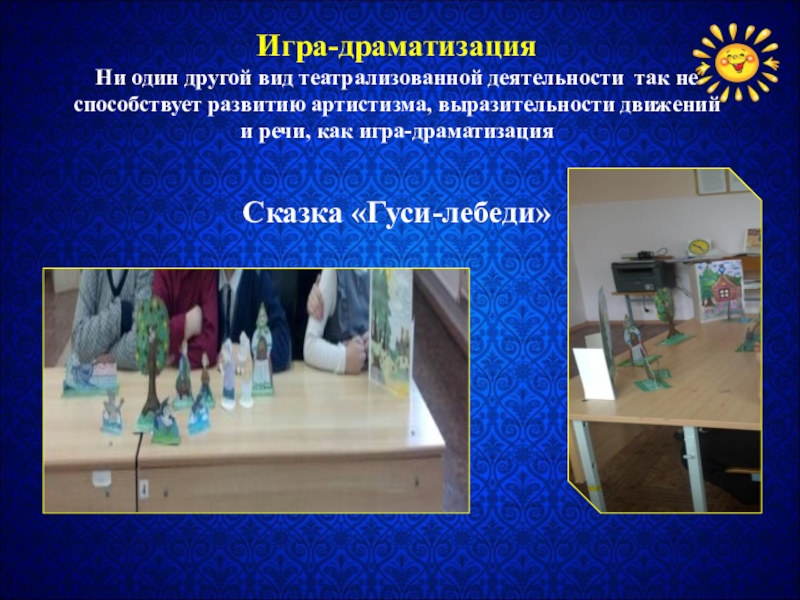 Игра-драматизация

Ни один другой вид театрализованной деятельности так не способствует развитию артистизма, выразительности движений и речи, как игра-драматизация

Сказка «Гуси-лебеди»